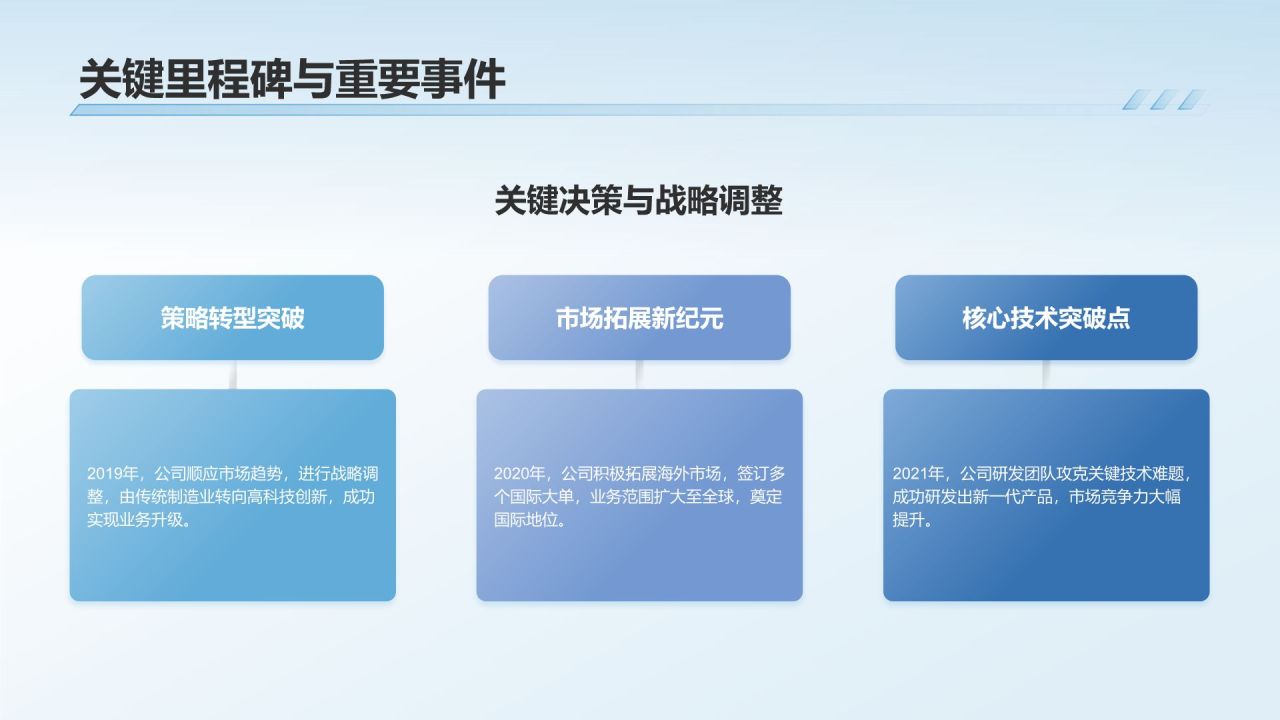 关键里程碑与重要事件

关键决策与战略调整

策略转型突破

2019年，公司顺应市场趋势，进行战略调整，由传统制造业转向高科技创新，成功实现业务升级。

市场拓展新纪元

2020年，公司积极拓展海外市场，签订多个国际大单，业务范围扩大至全球，奠定国际地位。

核心技术突破点

2021年，公司研发团队攻克关键技术难题，成功研发出新一代产品，市场竞争力大幅提升。